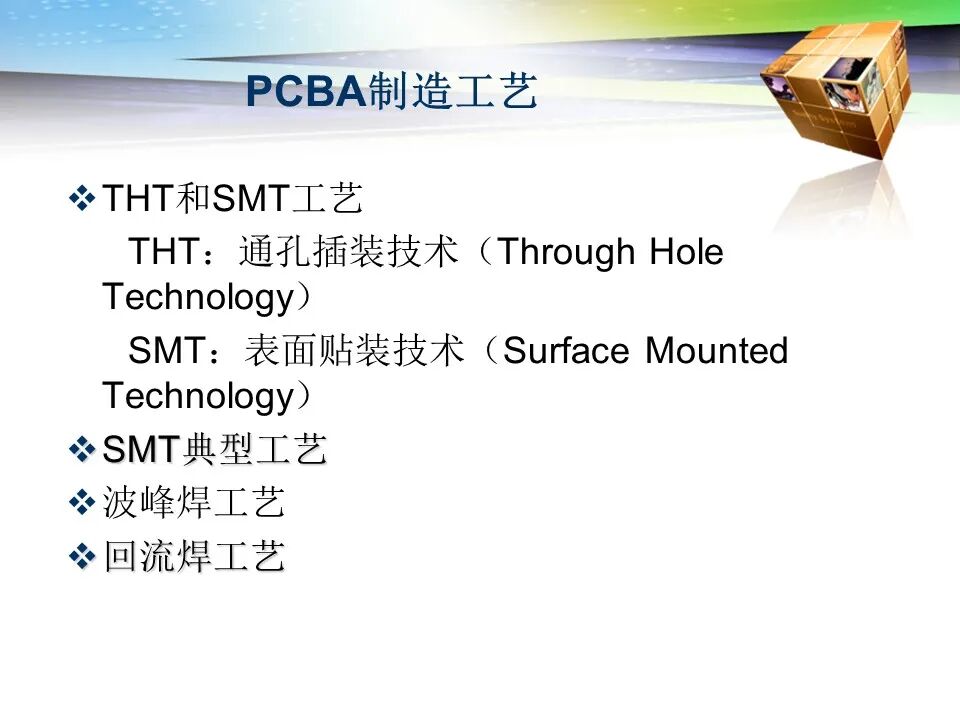 PCBA制造工艺

❖ THT和SMT工艺

THT：通孔插装技术（Through Hole Technology）

SMT：表面贴装技术（Surface Mounted Technology）

❖ SMT典型工艺

❖ 波峰焊工艺

❖ 回流焊工艺